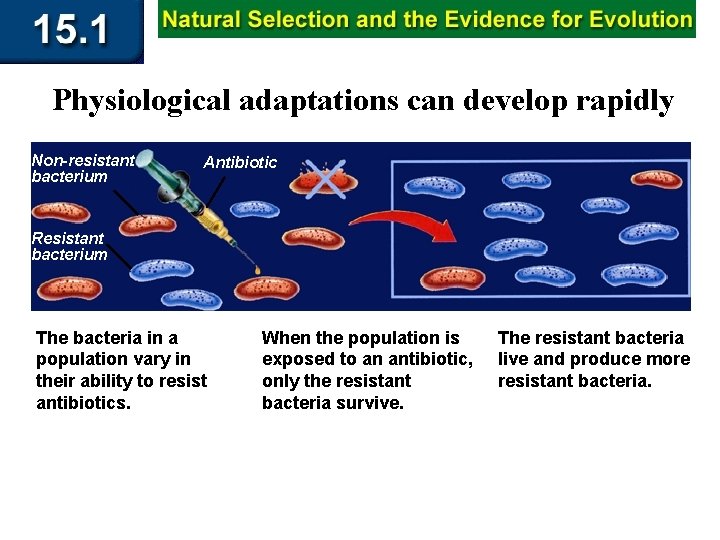 15.1

Natural Selection and the Evidence for Evolution

Physiological adaptations can develop rapidly

Non-resistant bacterium

Antibiotic

Resistant bacterium

The bacteria in a population vary in their ability to resist antibiotics.

When the population is exposed to an antibiotic, only the resistant bacteria survive.

The resistant bacteria live and produce more resistant bacteria.